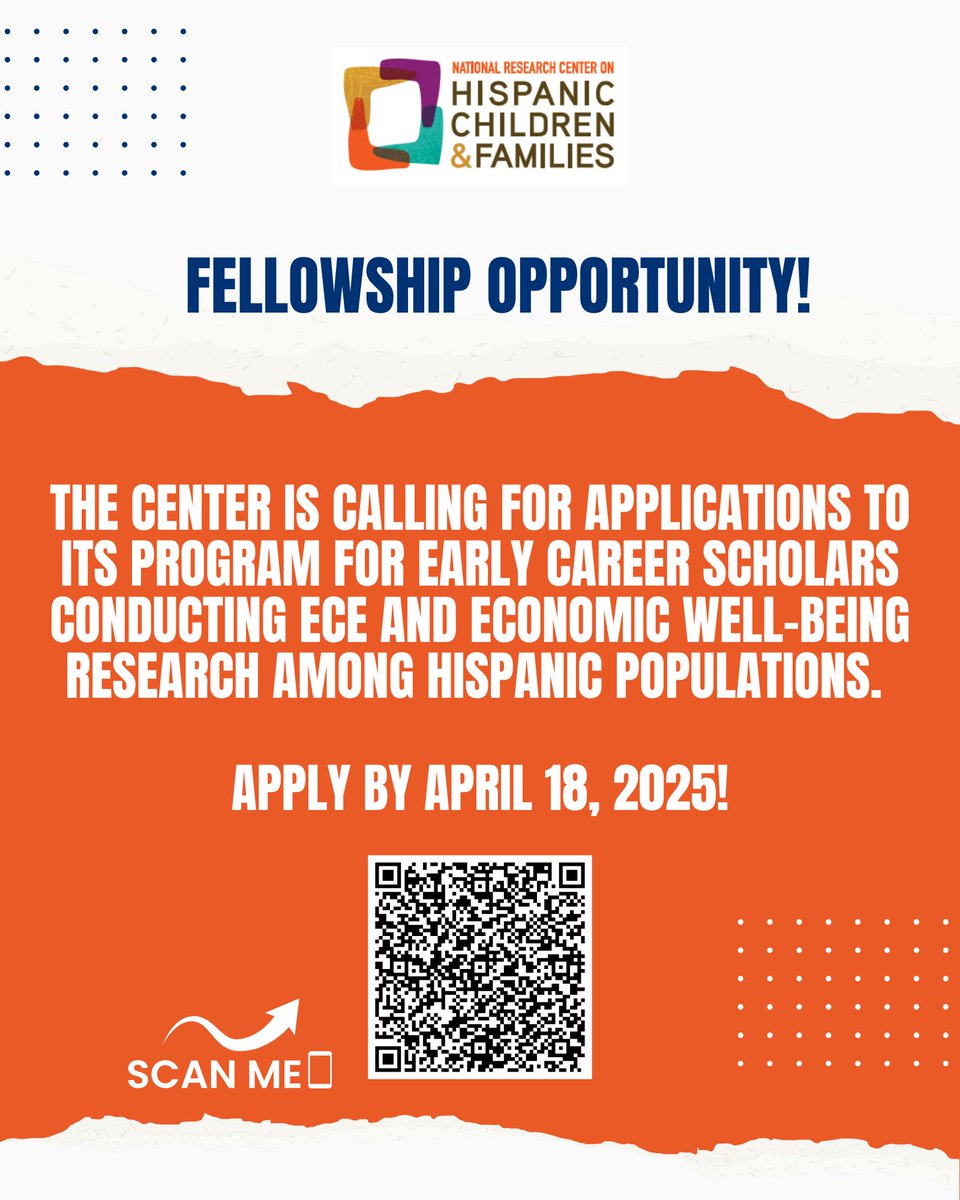 NATIONAL RESEARCH CENTER ON
HISPANIC CHILDREN & FAMILIES

FELLOWSHIP OPPORTUNITY!

THE CENTER IS CALLING FOR APPLICATIONS TO ITS PROGRAM FOR EARLY CAREER SCHOLARS CONDUCTING ECE AND ECONOMIC WELL-BEING RESEARCH AMONG HISPANIC POPULATIONS.

APPLY BY APRIL 18, 2025!

SCAN ME